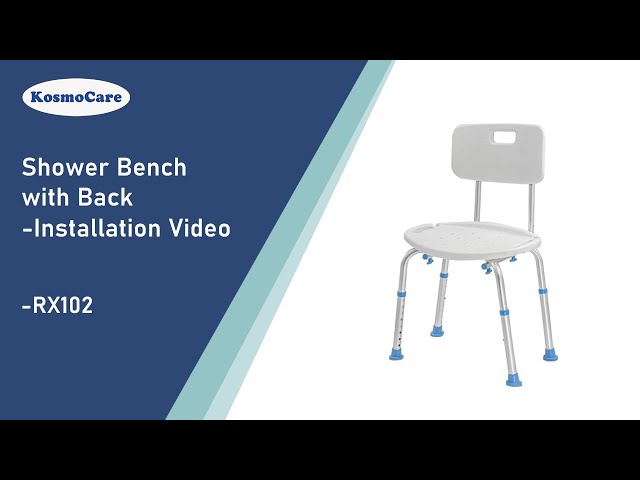 KosmoCare

Shower Bench with Back -Installation Video

-RX102